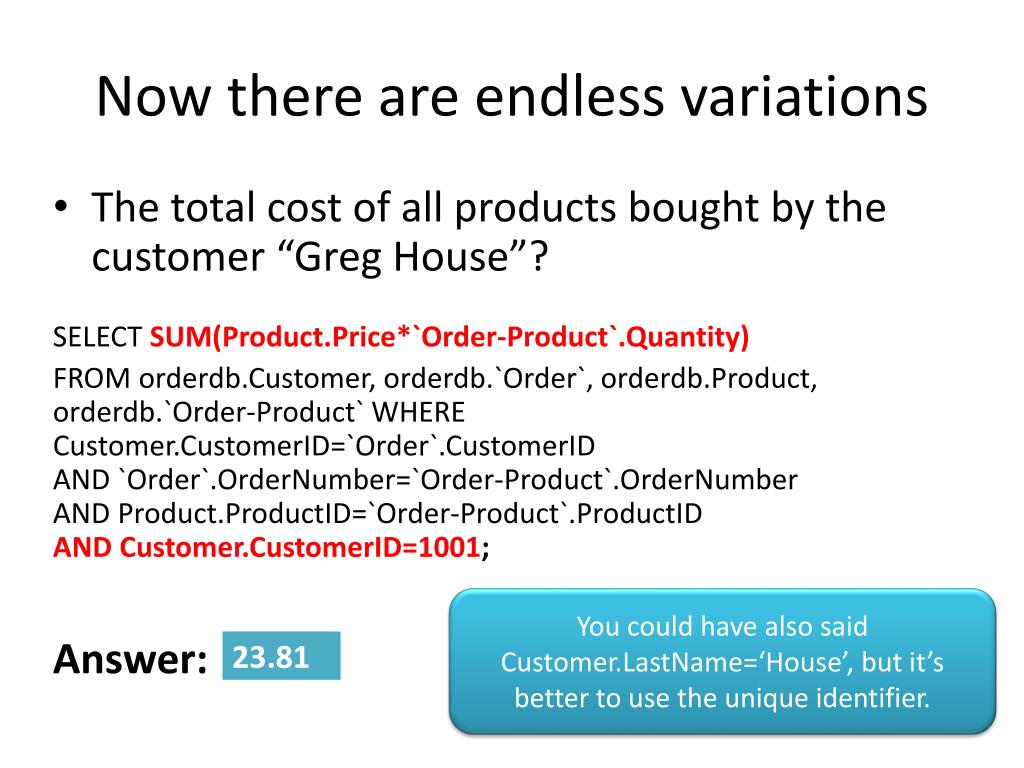 Now there are endless variations

• The total cost of all products bought by the customer “Greg House”?

SELECT SUM(Product.Price*`Order-Product`.Quantity)
FROM orderdb.Customer, orderdb.`Order`, orderdb.Product, orderdb.`Order-Product` WHERE
Customer.CustomerID=`Order`.CustomerID
AND `Order`.OrderNumber=`Order-Product`.OrderNumber
AND Product.ProductID=`Order-Product`.ProductID
AND Customer.CustomerID=1001;

Answer: 23.81

You could have also said Customer.LastName=‘House’, but it’s better to use the unique identifier.